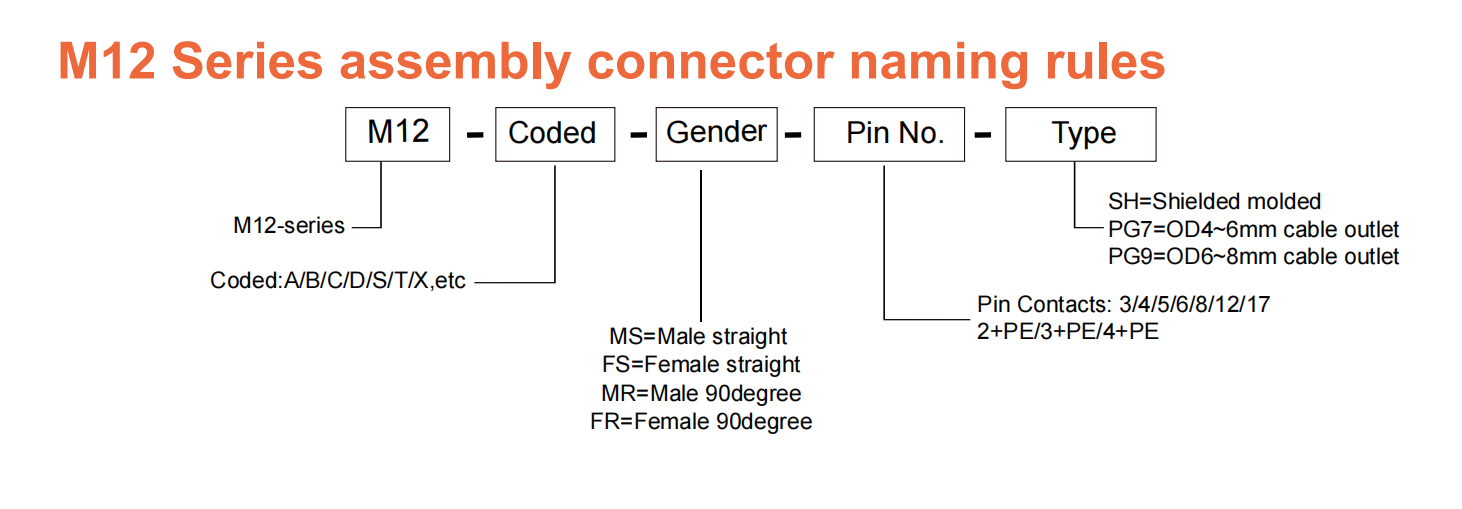 M12 Series assembly connector naming rules

M12 - Coded - Gender - Pin No. - Type

M12-series

Coded:A/B/C/D/S/T/X,etc

MS=Male straight
FS=Female straight
MR=Male 90degree
FR=Female 90degree

Pin Contacts: 3/4/5/6/8/12/17
2+PE/3+PE/4+PE

SH=Shielded molded
PG7=OD4~6mm cable outlet
PG9=OD6~8mm cable outlet